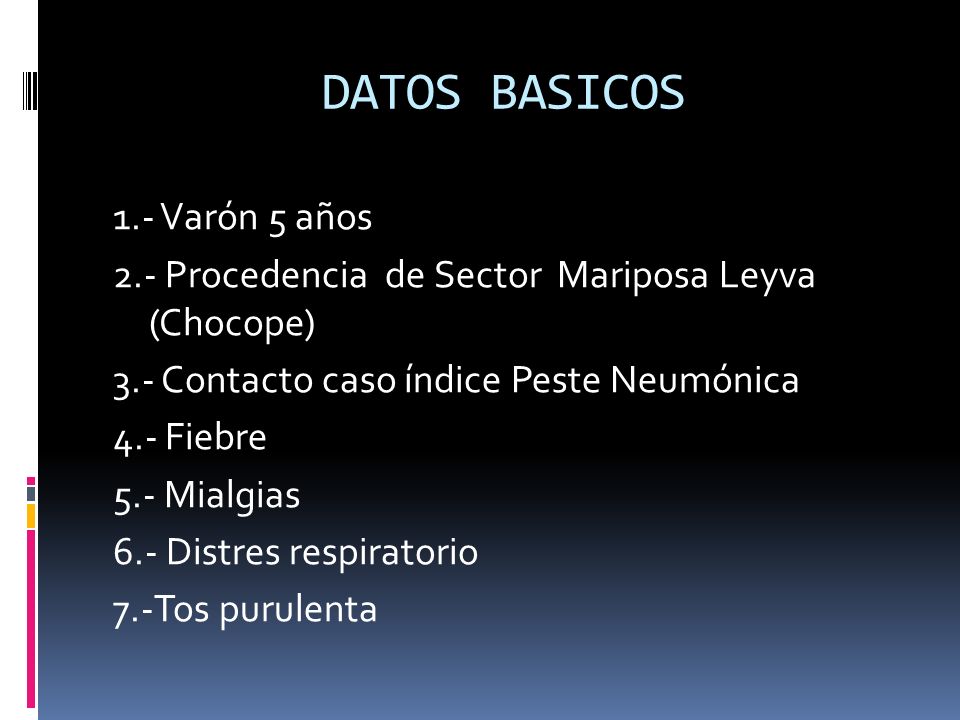 DATOS BASICOS

1.- Varón 5 años

2.- Procedencia de Sector Mariposa Leyva (Chocope)

3.- Contacto caso índice Peste Neumónica

4.- Fiebre

5.- Mialgias

6.- Distres respiratorio

7.-Tos purulenta